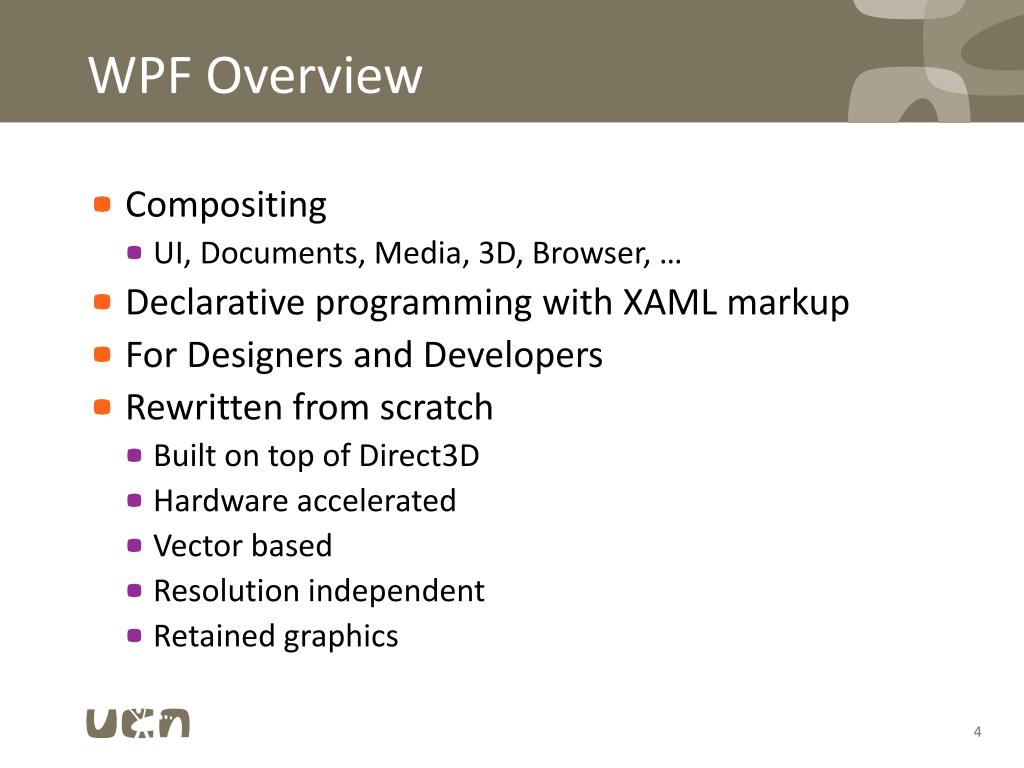 WPF Overview

Compositing

UI, Documents, Media, 3D, Browser, …

Declarative programming with XAML markup

For Designers and Developers

Rewritten from scratch

Built on top of Direct3D

Hardware accelerated

Vector based

Resolution independent

Retained graphics

ucn

4